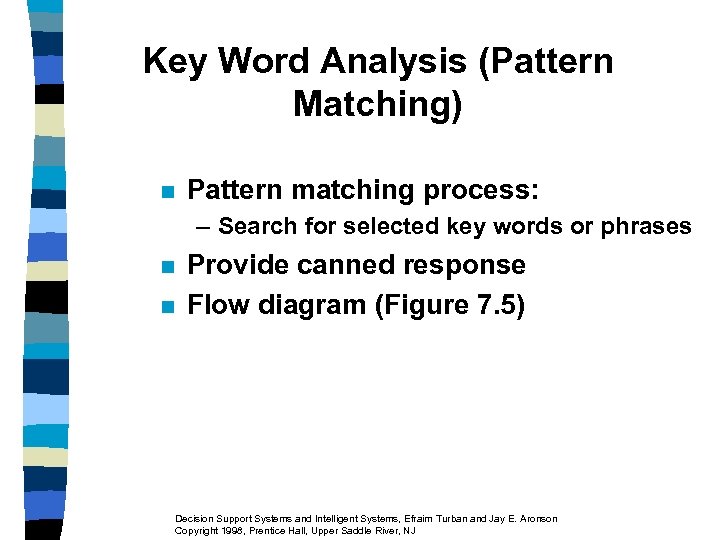 Key Word Analysis (Pattern Matching)

■ Pattern matching process:
– Search for selected key words or phrases
■ Provide canned response
■ Flow diagram (Figure 7.5)

Decision Support Systems and Intelligent Systems, Efraim Turban and Jay E. Aronson
Copyright 1998, Prentice Hall, Upper Saddle River, NJ